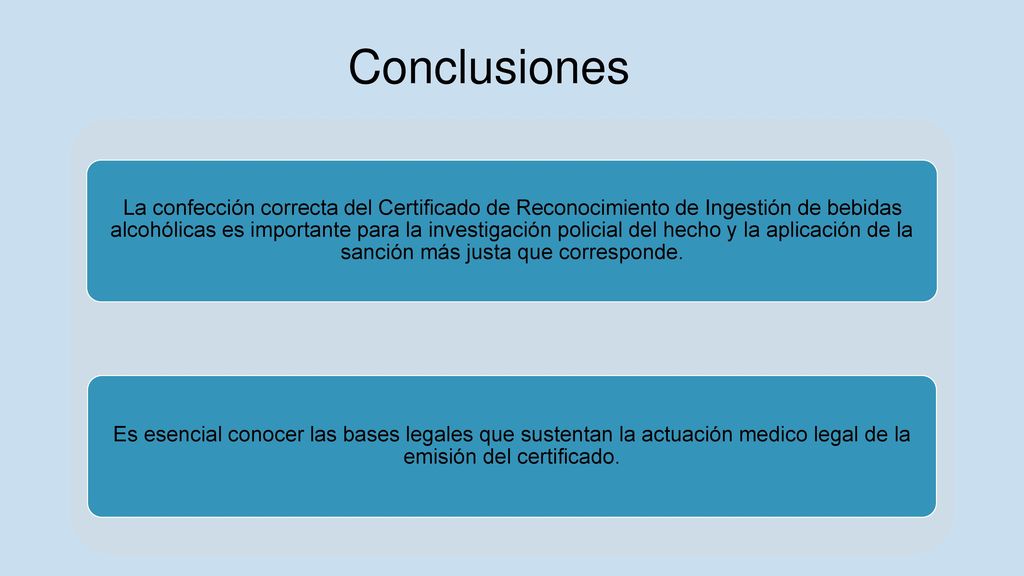 Conclusiones

La confección correcta del Certificado de Reconocimiento de Ingestión de bebidas alcohólicas es importante para la investigación policial del hecho y la aplicación de la sanción más justa que corresponde.

Es esencial conocer las bases legales que sustentan la actuación medico legal de la emisión del certificado.